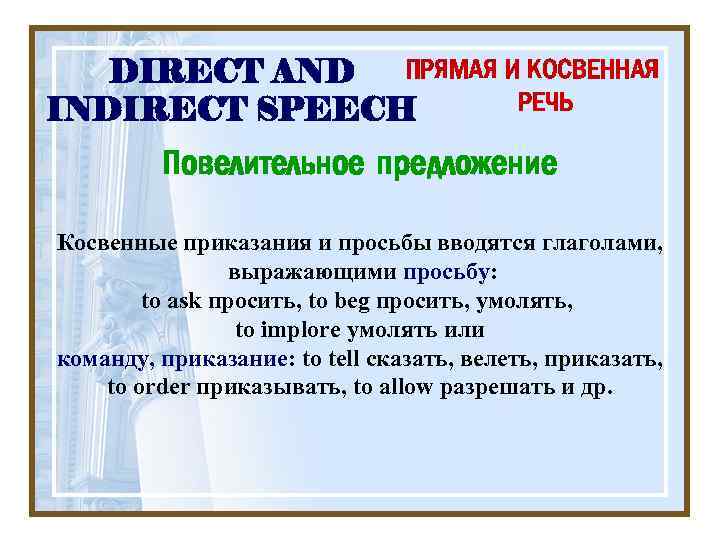 DIRECT AND INDIRECT SPEECH

ПРЯМАЯ И КОСВЕННАЯ РЕЧЬ

Повелительное предложение

Косвенные приказания и просьбы вводятся глаголами, выражающими просьбу: to ask просить, to beg просить, умолять, to implore умолять или команду, приказание: to tell сказать, велеть, приказать, to order приказывать, to allow разрешать и др.